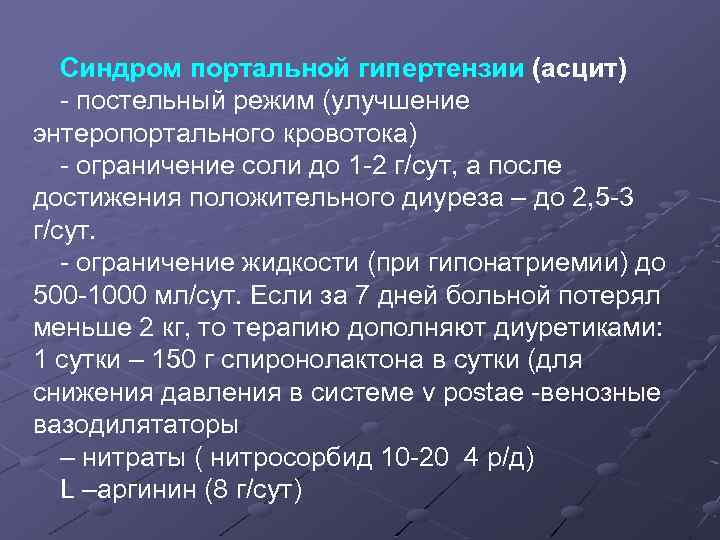 Синдром портальной гипертензии (асцит)
- постельный режим (улучшение энтеропортального кровотока)
- ограничение соли до 1-2 г/сут, а после достижения положительного диуреза – до 2,5-3 г/сут.
- ограничение жидкости (при гипонатриемии) до 500-1000 мл/сут. Если за 7 дней больной потерял меньше 2 кг, то терапию дополняют диуретиками: 1 сутки – 150 г спиронолактона в сутки (для снижения давления в системе v postae -венозные вазодилятаторы
– нитраты ( нитросорбид 10-20 4 р/д)
L –аргинин (8 г/сут)